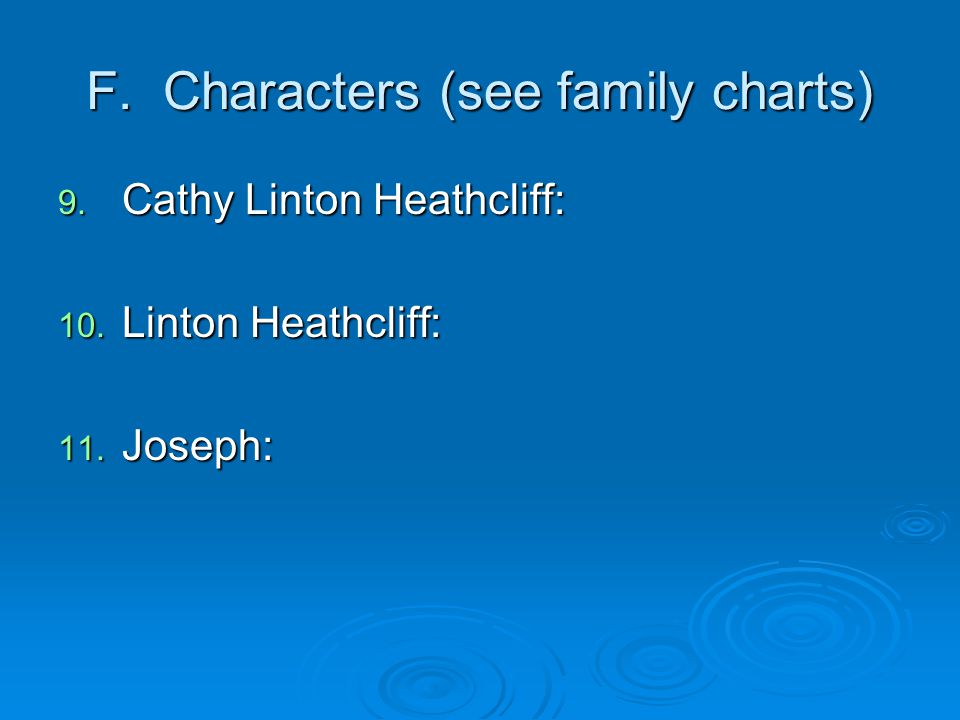 F. Characters (see family charts)

9. Cathy Linton Heathcliff:

10. Linton Heathcliff:

11. Joseph: